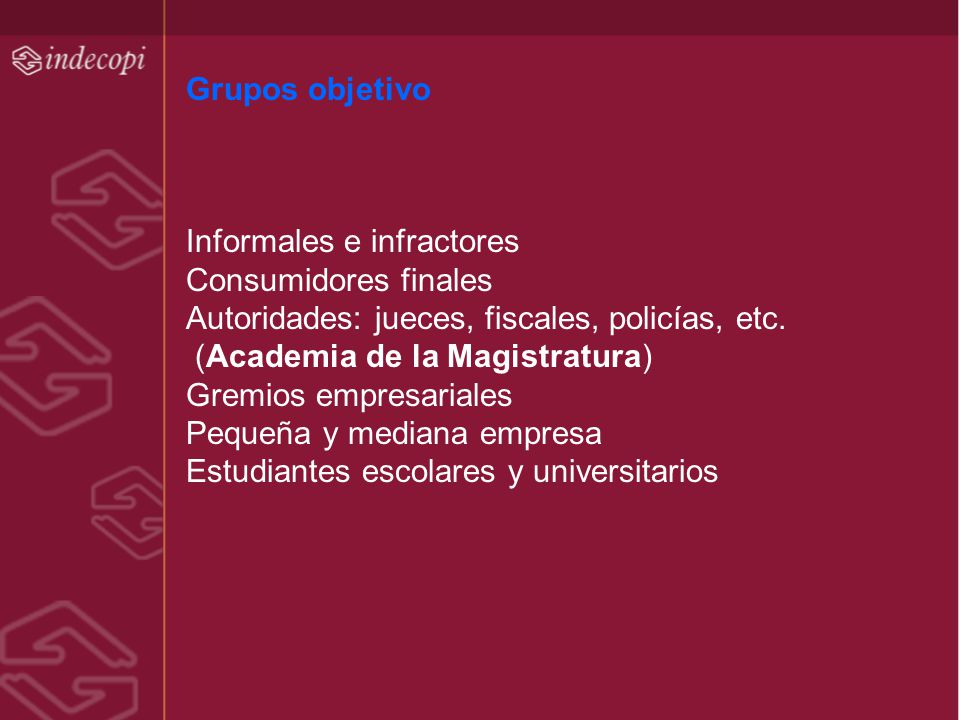 indecopi

Grupos objetivo

Informales e infractores
Consumidores finales
Autoridades: jueces, fiscales, policías, etc. (Academia de la Magistratura)
Gremios empresariales
Pequeña y mediana empresa
Estudiantes escolares y universitarios